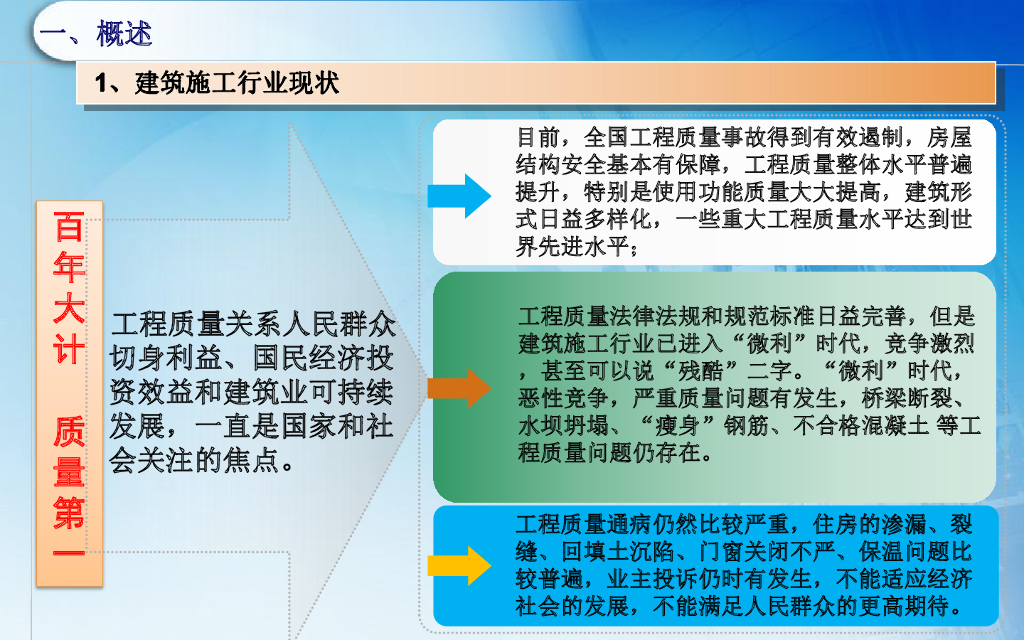 一、概述

1、建筑施工行业现状

百年大计 质量第一

工程质量关系人民群众切身利益、国民经济投资效益和建筑业可持续发展，一直是国家和社会关注的焦点。

目前，全国工程质量事故得到有效遏制，房屋结构安全基本有保障，工程质量整体水平普遍提升，特别是使用功能质量大大提高，建筑形式日益多样化，一些重大工程质量水平达到世界先进水平；

工程质量法律法规和规范标准日益完善，但是建筑施工行业已进入“微利”时代，竞争激烈，甚至可以说“残酷”二字。“微利”时代，恶性竞争，严重质量问题有发生，桥梁断裂、水坝坍塌、“瘦身”钢筋、不合格混凝土 等工程质量问题仍存在。

工程质量通病仍然比较严重，住房的渗漏、裂缝、回填土沉陷、门窗关闭不严、保温问题比较普遍，业主投诉仍时有发生，不能适应经济社会的发展，不能满足人民群众的更高期待。